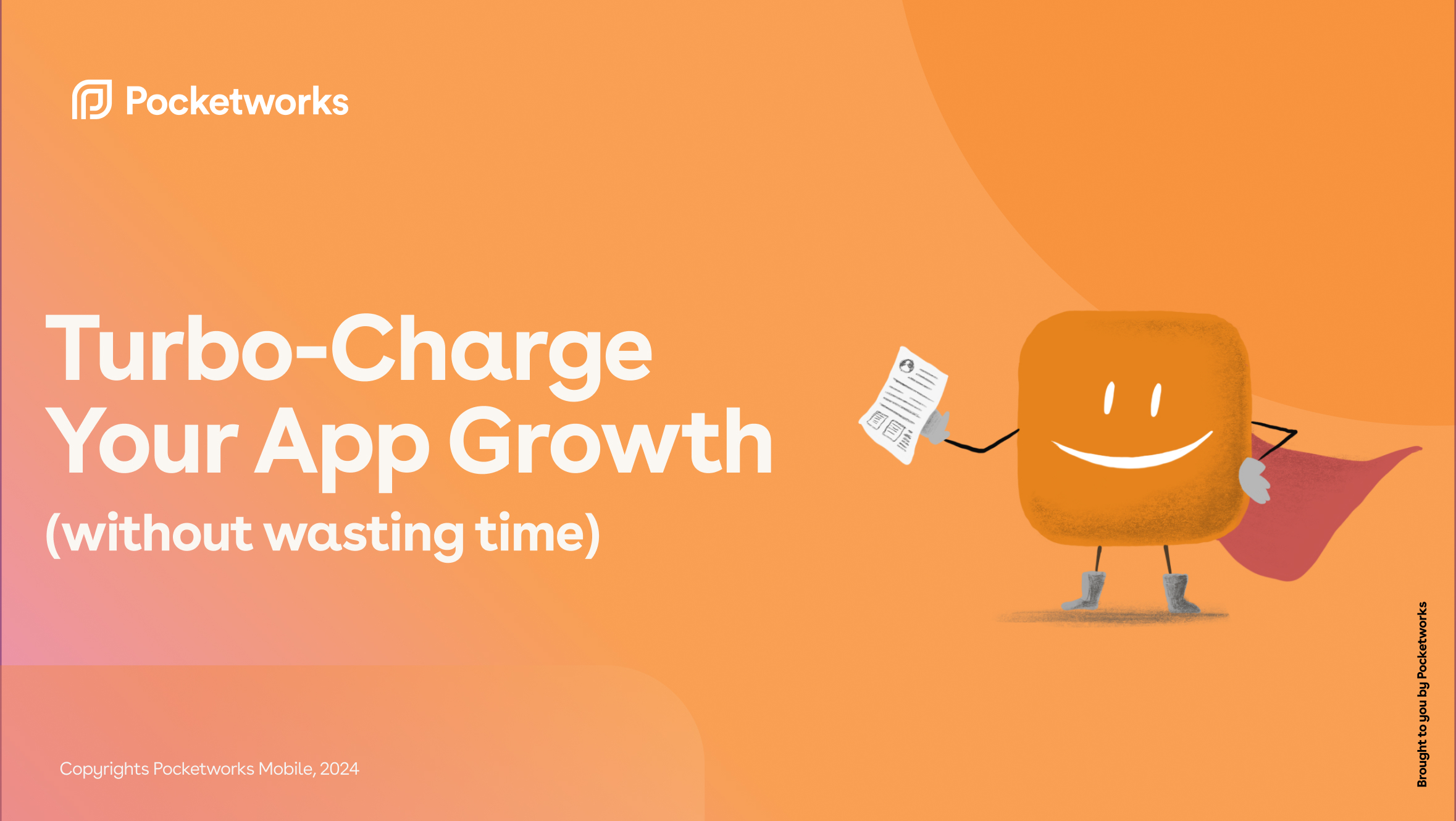 Pocketworks

Turbo-Charge Your App Growth
(without wasting time)

Copyrights Pocketworks Mobile, 2024

Brought to you by Pocketworks